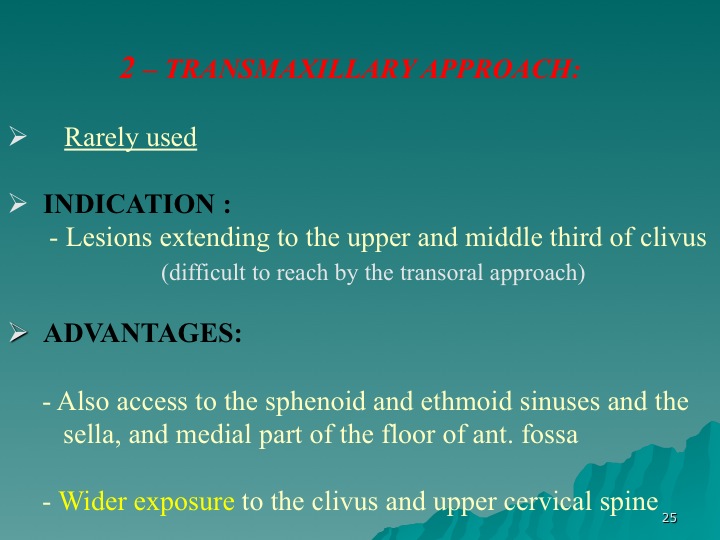 2 – TRANSMAXILLARY APPROACH:

➢ Rarely used

➢ INDICATION :
- Lesions extending to the upper and middle third of clivus
(difficult to reach by the transoral approach)

➢ ADVANTAGES:

- Also access to the sphenoid and ethmoid sinuses and the sella, and medial part of the floor of ant. fossa

- Wider exposure to the clivus and upper cervical spine

25